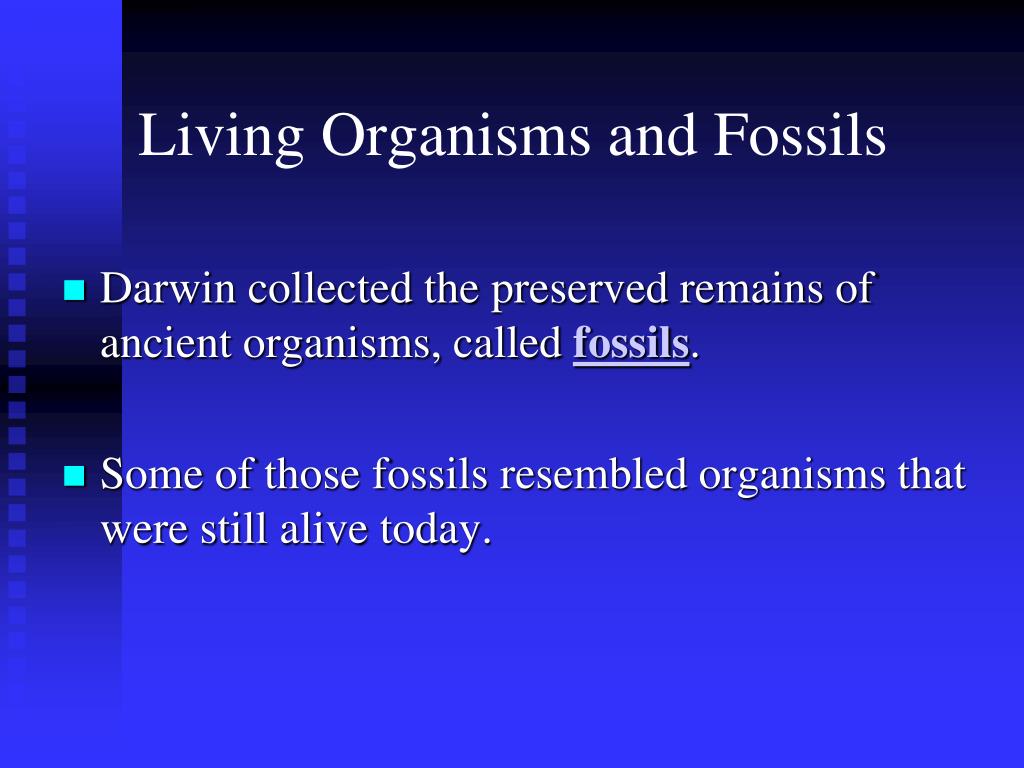 Living Organisms and Fossils

Darwin collected the preserved remains of ancient organisms, called fossils.

Some of those fossils resembled organisms that were still alive today.